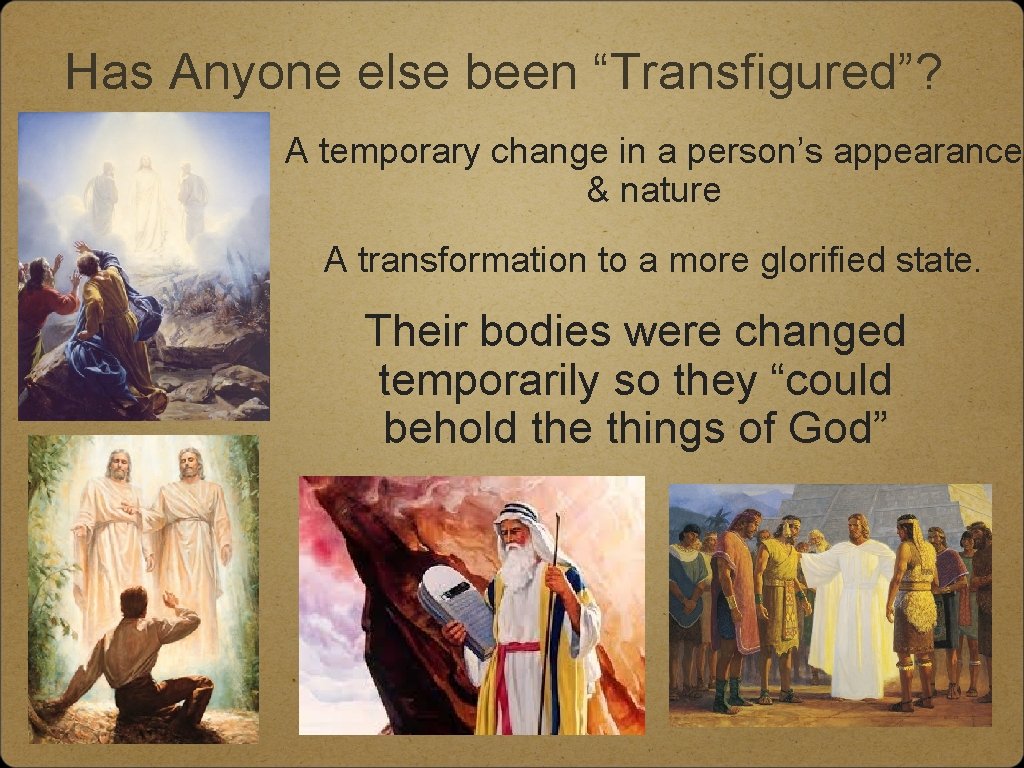 Has Anyone else been “Transfigured”?

A temporary change in a person’s appearance & nature

A transformation to a more glorified state.

Their bodies were changed temporarily so they “could behold the things of God”